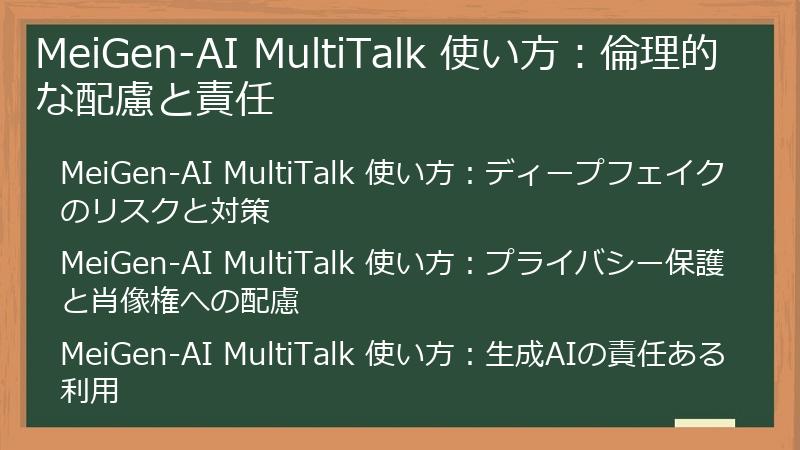 MeiGen-AI MultiTalk 使い方：倫理的な配慮と責任

MeiGen-AI MultiTalk 使い方：ディープフェイクのリスクと対策

MeiGen-AI MultiTalk 使い方：プライバシー保護と肖像権への配慮

MeiGen-AI MultiTalk 使い方：生成AIの責任ある利用